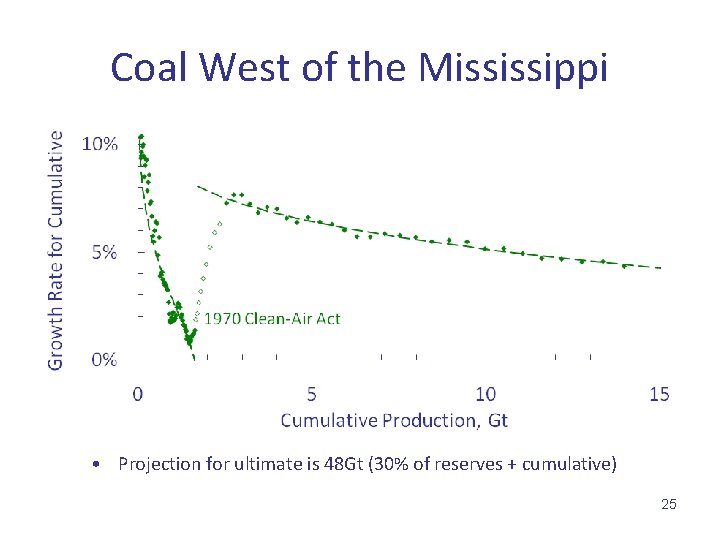 Coal West of the Mississippi

Growth Rate for Cumulative

10%

5%

0%

1970 Clean-Air Act

0

5

10

15

Cumulative Production, Gt

• Projection for ultimate is 48Gt (30% of reserves + cumulative)

25